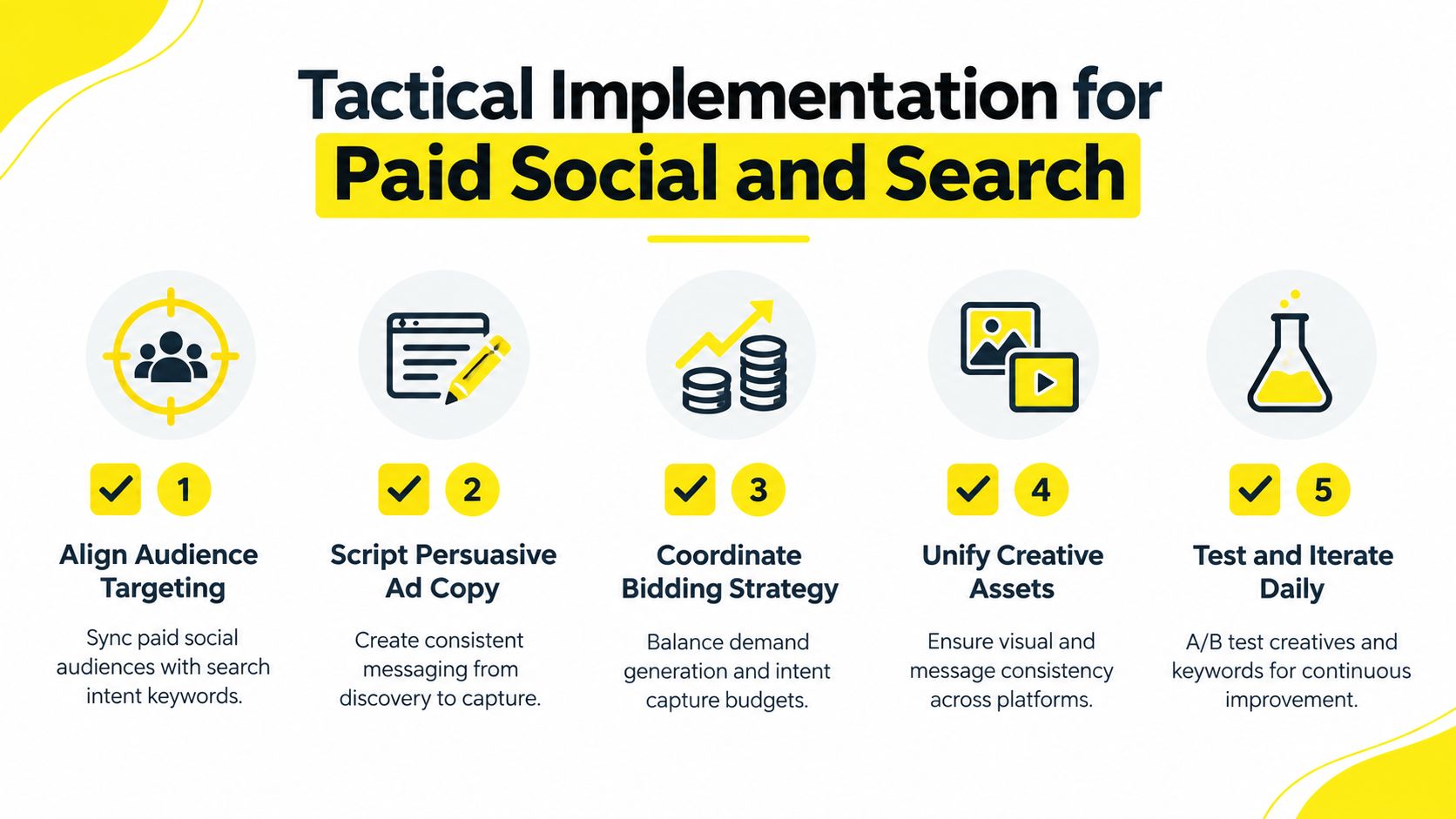 Tactical Implementation for Paid Social and Search

1

Align Audience Targeting

Sync paid social audiences with search intent keywords.

2

Script Persuasive Ad Copy

Create consistent messaging from discovery to capture.

3

Coordinate Bidding Strategy

Balance demand generation and intent capture budgets.

4

Unify Creative Assets

Ensure visual and message consistency across platforms.

5

Test and Iterate Daily

A/B test creatives and keywords for continuous improvement.